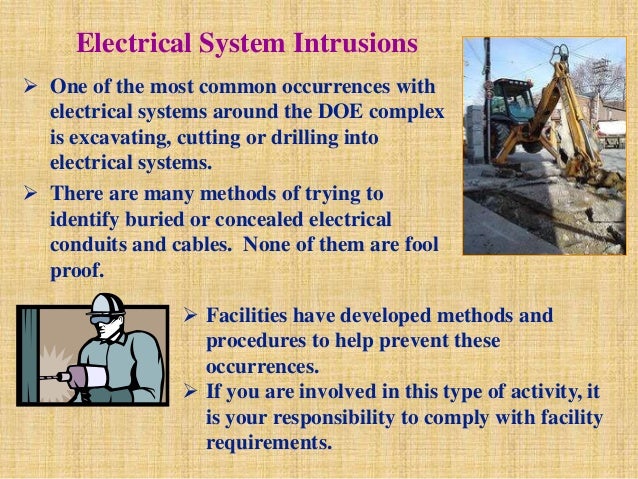 Electrical System Intrusions

➢ One of the most common occurrences with electrical systems around the DOE complex is excavating, cutting or drilling into electrical systems.

➢ There are many methods of trying to identify buried or concealed electrical conduits and cables. None of them are fool proof.

➢ Facilities have developed methods and procedures to help prevent these occurrences.

➢ If you are involved in this type of activity, it is your responsibility to comply with facility requirements.